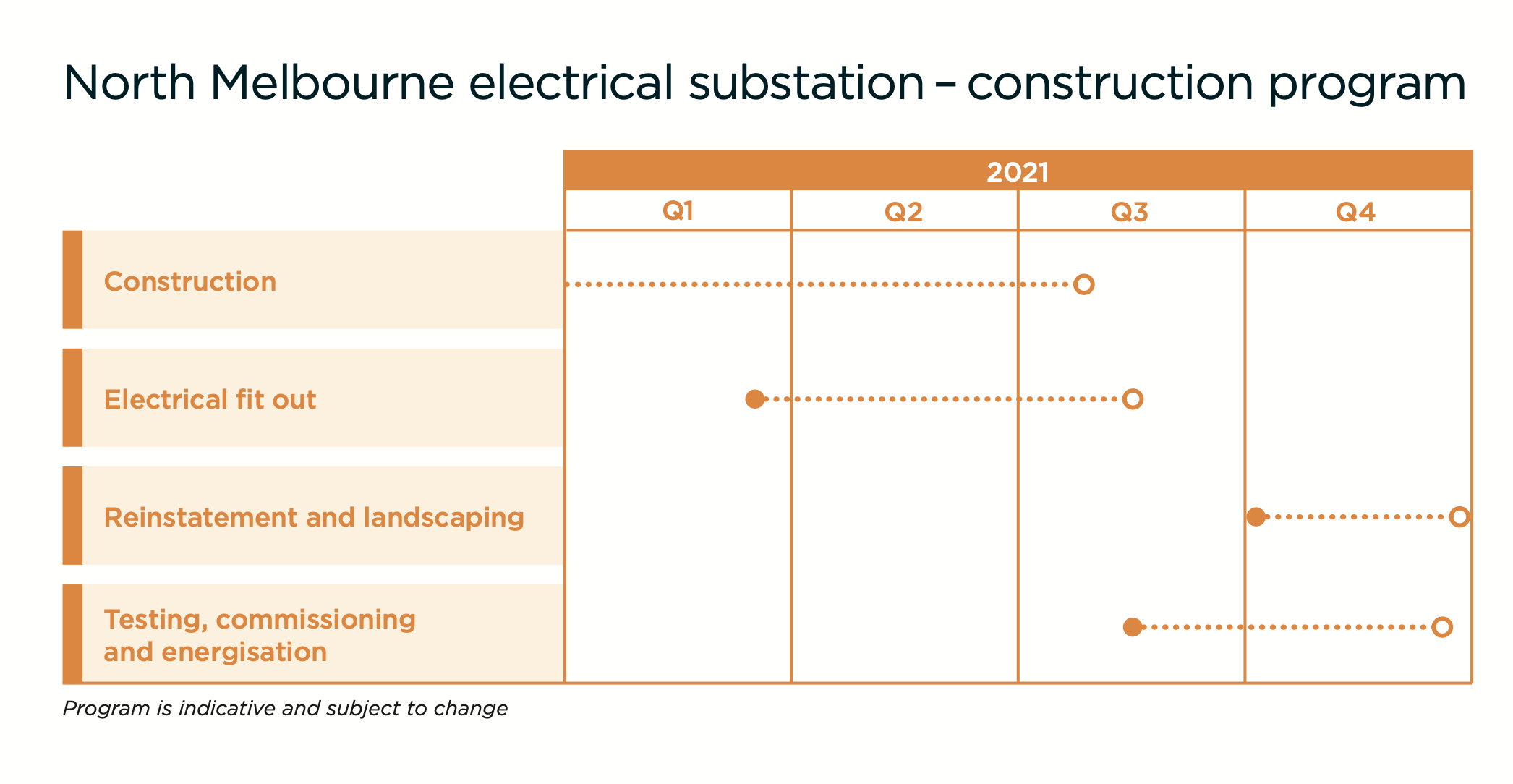 North Melbourne electrical substation – construction program

2021

Q1 Q2 Q3 Q4

Construction

Electrical fit out

Reinstatement and landscaping

Testing, commissioning and energisation

Program is indicative and subject to change